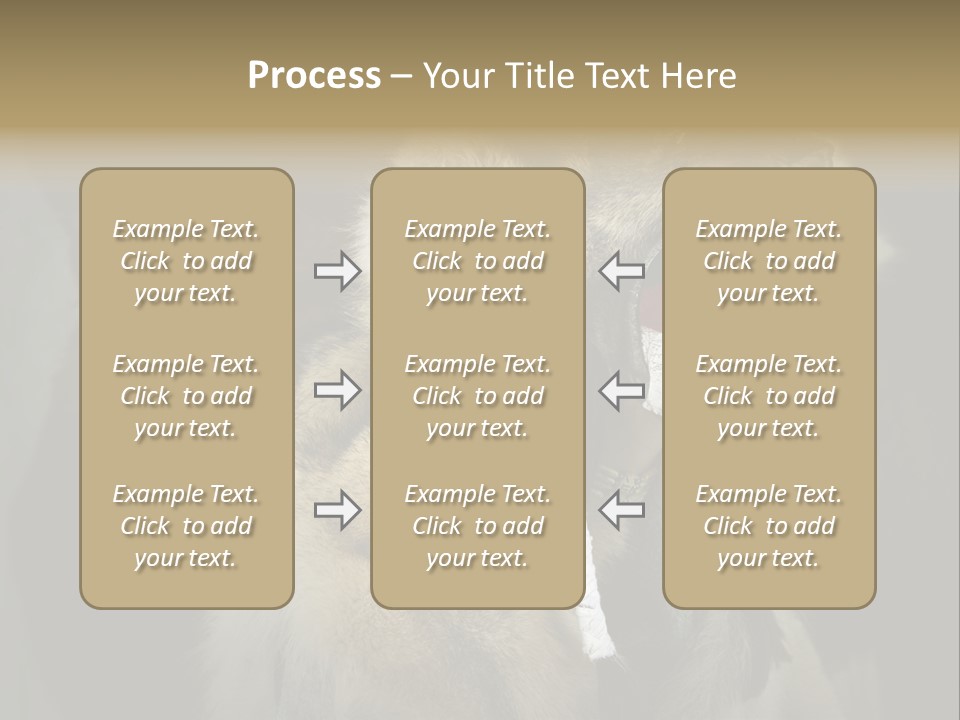 Process – Your Title Text Here

Example Text. Click to add your text.

Example Text. Click to add your text.

Example Text. Click to add your text.

Example Text. Click to add your text.

Example Text. Click to add your text.

Example Text. Click to add your text.

Example Text. Click to add your text.

Example Text. Click to add your text.

Example Text. Click to add your text.